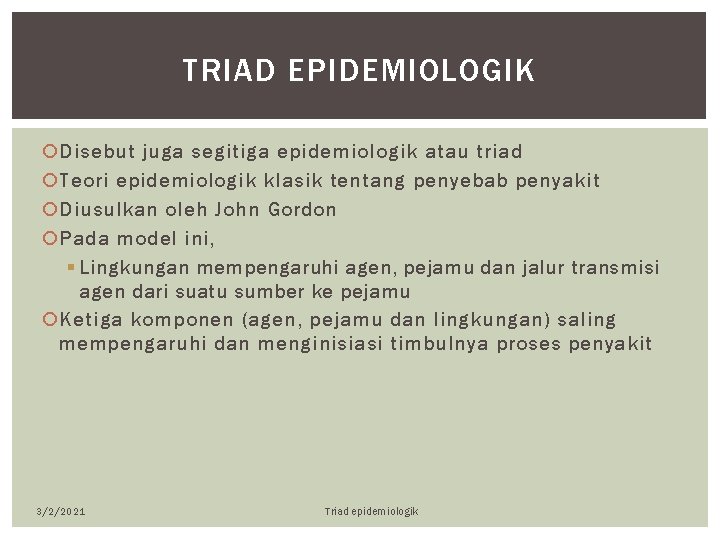 TRIAD EPIDEMIOLOGIK

Disebut juga segitiga epidemiologik atau triad

Teori epidemiologik klasik tentang penyebab penyakit

Diusulkan oleh John Gordon

Pada model ini,

Lingkungan mempengaruhi agen, pejamu dan jalur transmisi agen dari suatu sumber ke pejamu

Ketiga komponen (agen, pejamu dan lingkungan) saling mempengaruhi dan menginisiasi timbulnya proses penyakit

3/2/2021

Triad epidemiologik